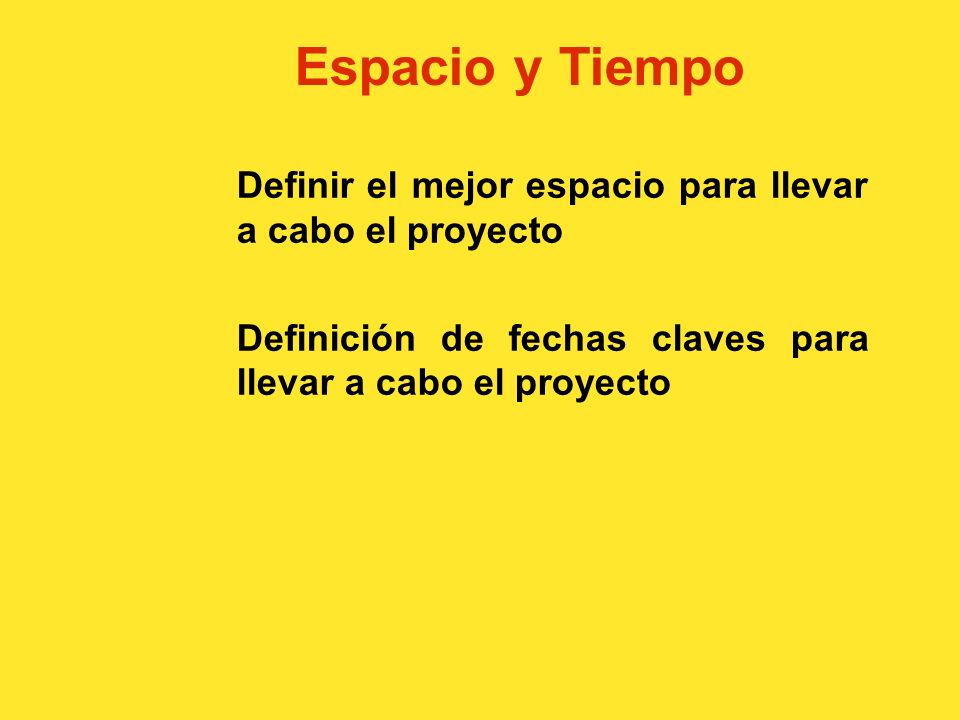 Espacio y Tiempo

Definir el mejor espacio para llevar a cabo el proyecto

Definición de fechas claves para llevar a cabo el proyecto